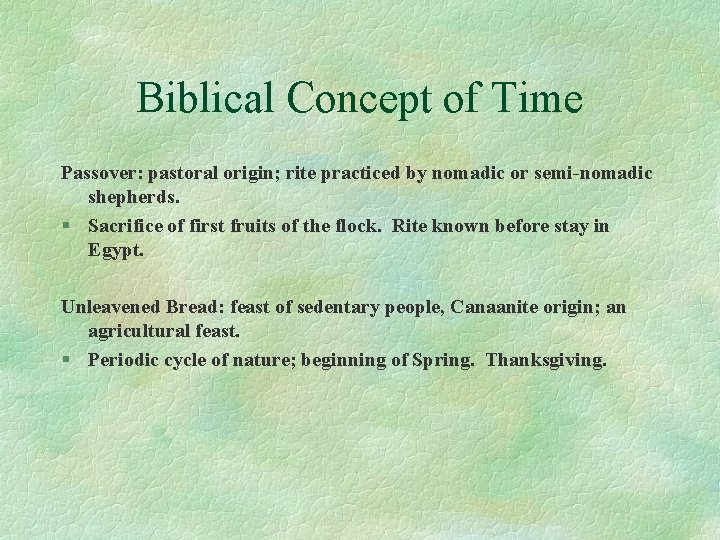 Biblical Concept of Time

Passover: pastoral origin; rite practiced by nomadic or semi-nomadic shepherds.

§ Sacrifice of first fruits of the flock. Rite known before stay in Egypt.

Unleavened Bread: feast of sedentary people, Canaanite origin; an agricultural feast.

§ Periodic cycle of nature; beginning of Spring. Thanksgiving.